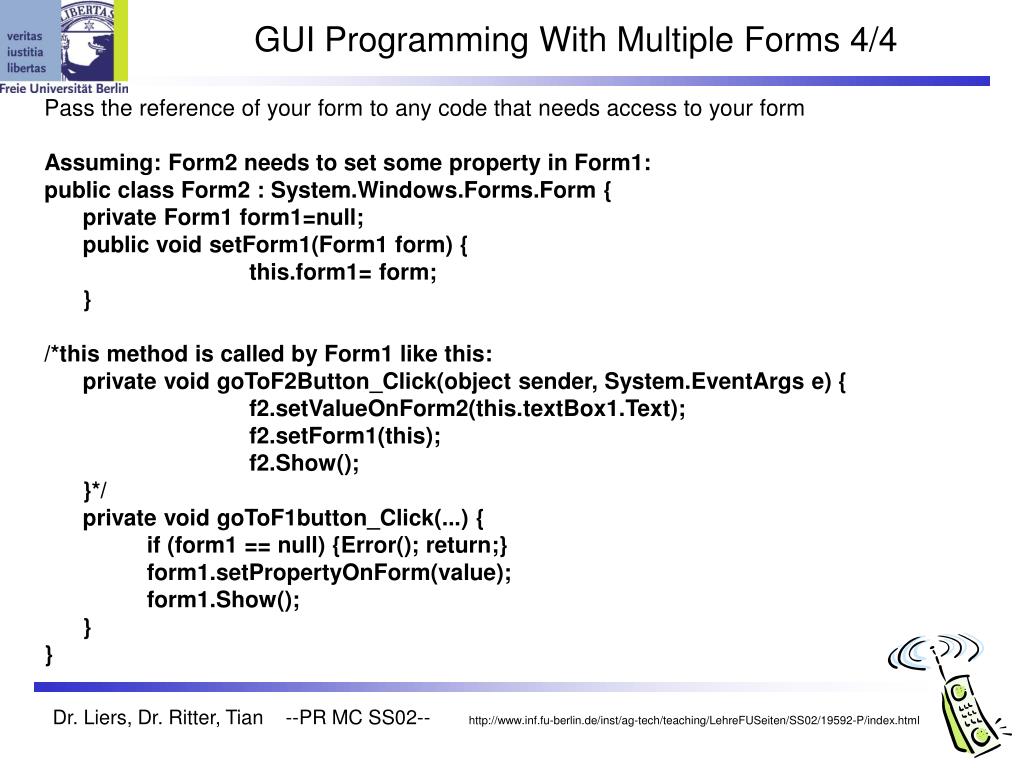 veritas
iustitia
libertas
LIBERTAS
Freie Universität Berlin

GUI Programming With Multiple Forms 4/4

Pass the reference of your form to any code that needs access to your form

Assuming: Form2 needs to set some property in Form1:
public class Form2 : System.Windows.Forms.Form {
private Form1 form1=null;
public void setForm1(Form1 form) {
this.form1= form;
}

/*this method is called by Form1 like this:
private void goToF2Button_Click(object sender, System.EventArgs e) {
f2.setValueOnForm2(this.textBox1.Text);
f2.setForm1(this);
f2.Show();
}*/
private void goToF1button_Click(...) {
if (form1 == null) {Error(); return;}
form1.setPropertyOnForm(value);
form1.Show();
}
}

Dr. Liers, Dr. Ritter, Tian --PR MC SS02-- http://www.inf.fu-berlin.de/inst/ag-tech/teaching/LehreFUSeiten/SS02/19592-P/index.html